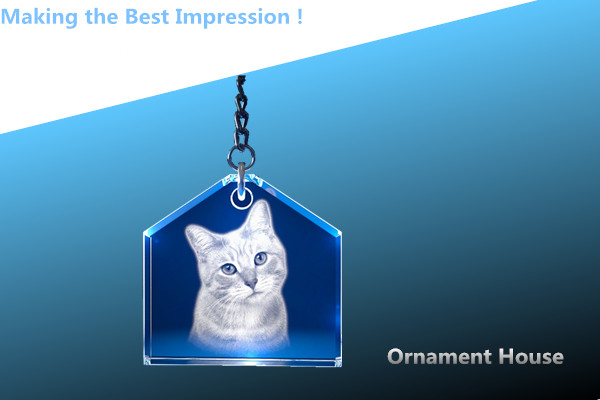 Making the Best Impression !

Ornament House